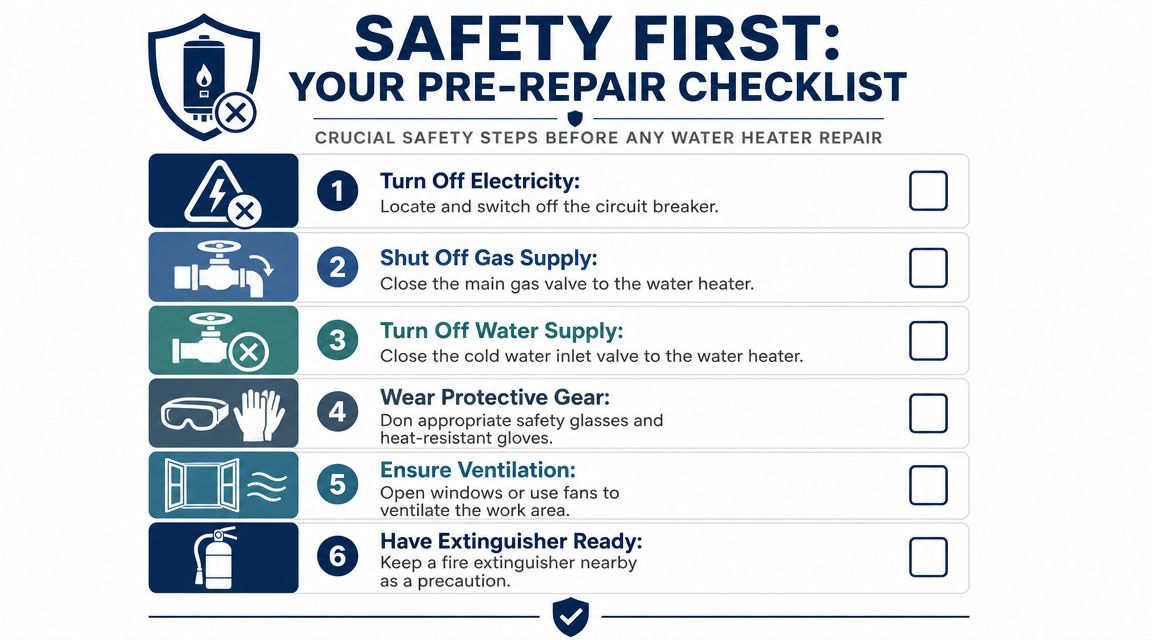 SAFETY FIRST:
YOUR PRE-REPAIR CHECKLIST

CRUCIAL SAFETY STEPS BEFORE ANY WATER HEATER REPAIR

1 Turn Off Electricity:
Locate and switch off the circuit breaker.

2 Shut Off Gas Supply:
Close the main gas valve to the water heater.

3 Turn Off Water Supply:
Close the cold water inlet valve to the water heater.

4 Wear Protective Gear:
Don appropriate safety glasses and heat-resistant gloves.

5 Ensure Ventilation:
Open windows or use fans to ventilate the work area.

6 Have Extinguisher Ready:
Keep a fire extinguisher nearby as a precaution.